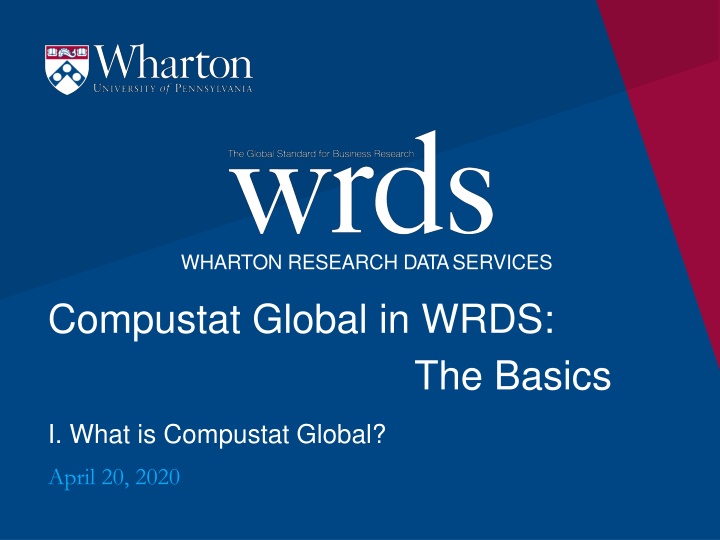 Wharton
UNIVERSITY of PENNSYLVANIA

The Global Standard for Business Research
wrds
WHARTON RESEARCH DATA SERVICES

Compustat Global in WRDS:
The Basics

I. What is Compustat Global?

April 20, 2020